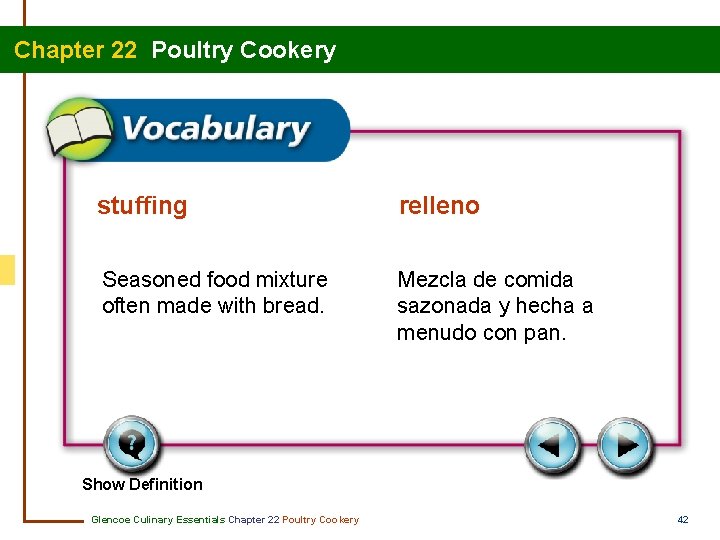 Chapter 22 Poultry Cookery

Vocabulary

stuffing

Seasoned food mixture often made with bread.

relleno

Mezcla de comida sazonada y hecha a menudo con pan.

Show Definition

Glencoe Culinary Essentials Chapter 22 Poultry Cookery

42